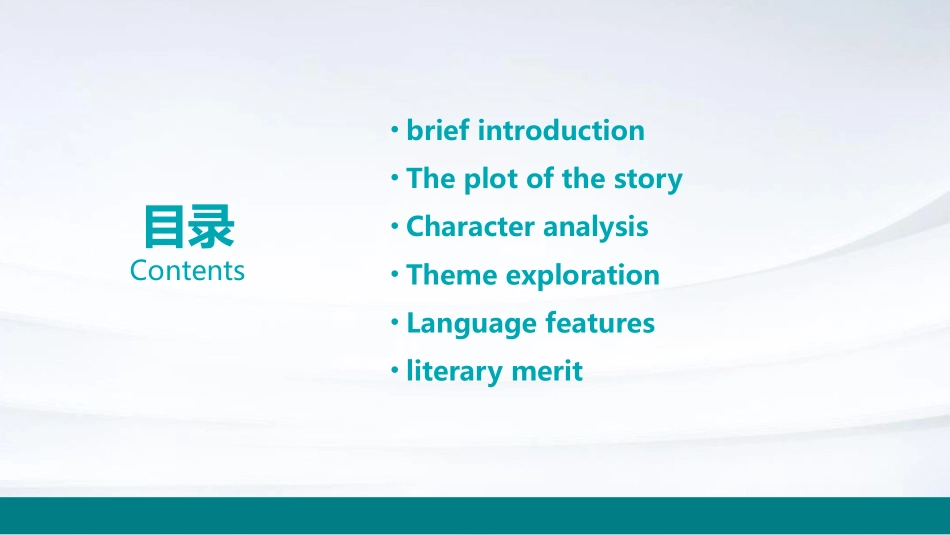 目录
Contents

• brief introduction
• The plot of the story
• Character analysis
• Theme exploration
• Language features
• literary merit